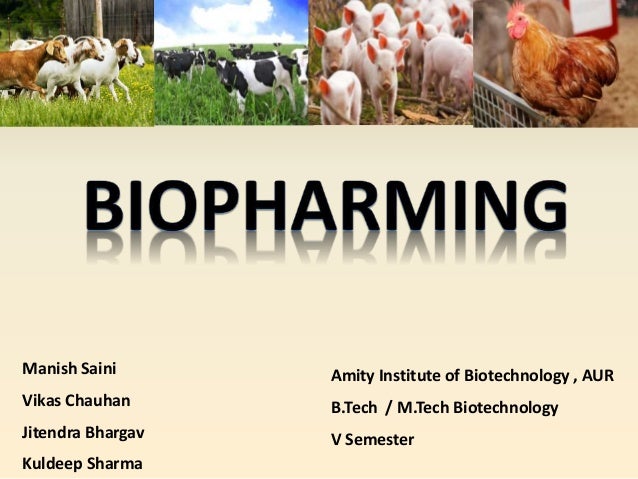 BIOPHARMING

Manish Saini
Vikas Chauhan
Jitendra Bhargav
Kuldeep Sharma

Amity Institute of Biotechnology , AUR
B.Tech / M.Tech Biotechnology
V Semester